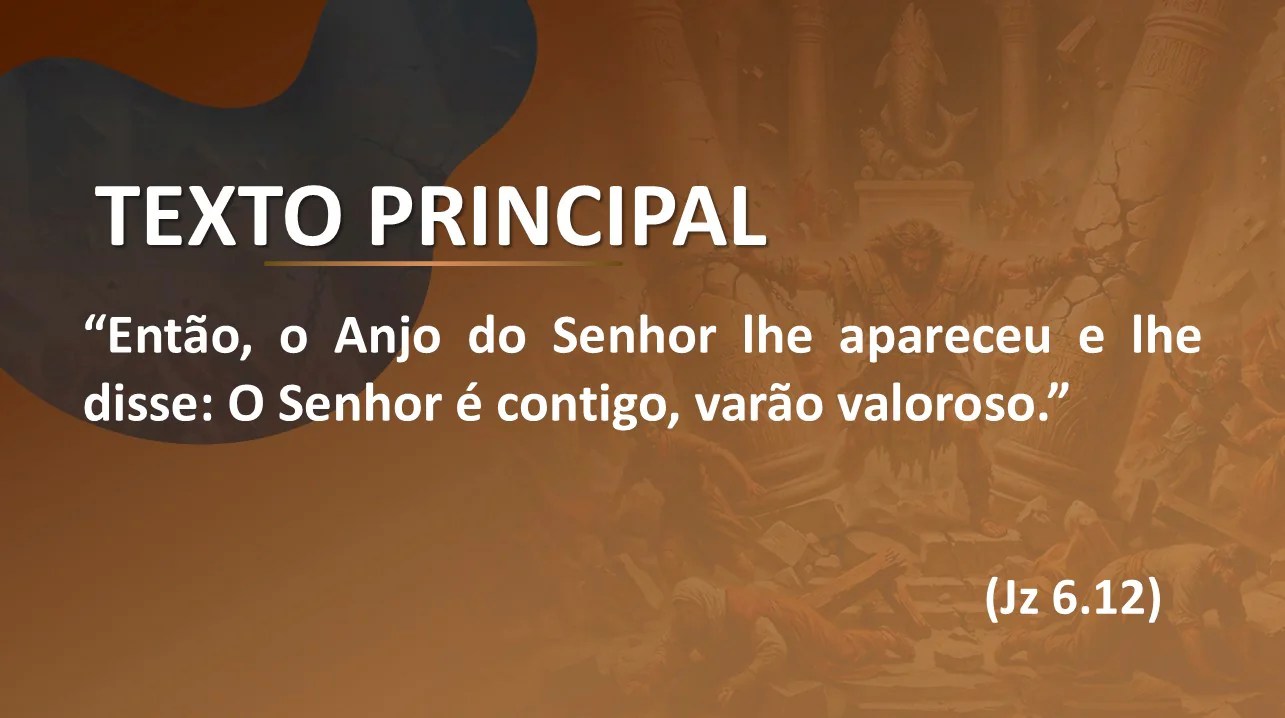 TEXTO PRINCIPAL

“Então, o Anjo do Senhor lhe apareceu e lhe disse: O Senhor é contigo, varão valoroso.”

(Jz 6.12)